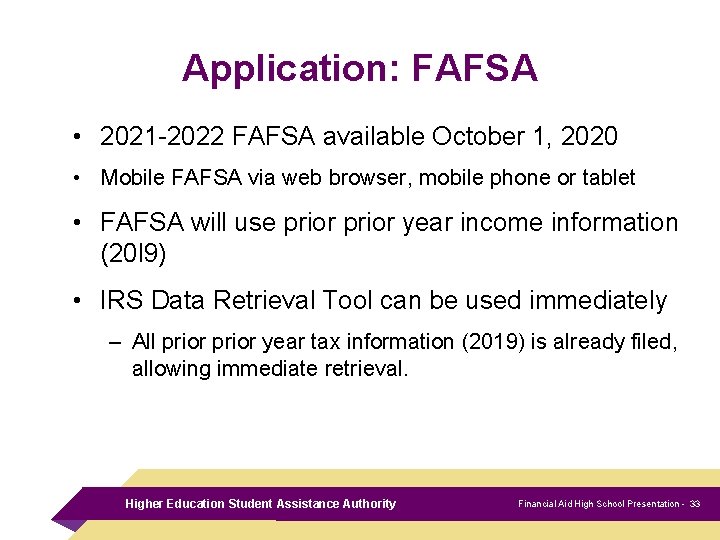 Application: FAFSA

• 2021-2022 FAFSA available October 1, 2020

• Mobile FAFSA via web browser, mobile phone or tablet

• FAFSA will use prior prior year income information (20l9)

• IRS Data Retrieval Tool can be used immediately

– All prior prior year tax information (2019) is already filed, allowing immediate retrieval.

Higher Education Student Assistance Authority

Financial Aid High School Presentation - 33